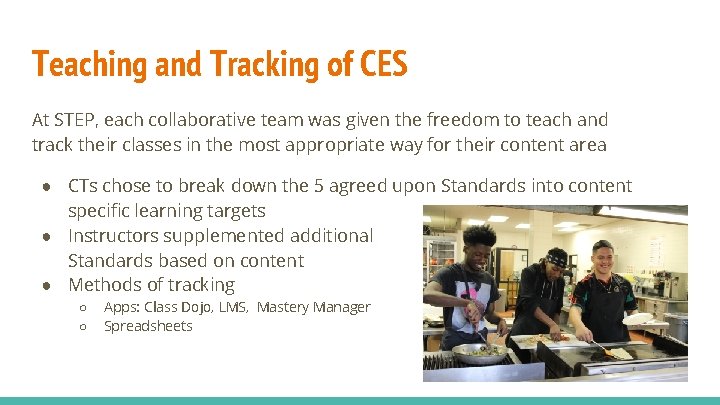 Teaching and Tracking of CES

At STEP, each collaborative team was given the freedom to teach and track their classes in the most appropriate way for their content area

● CTs chose to break down the 5 agreed upon Standards into content specific learning targets
● Instructors supplemented additional Standards based on content
● Methods of tracking
  ○ Apps: Class Dojo, LMS, Mastery Manager
  ○ Spreadsheets